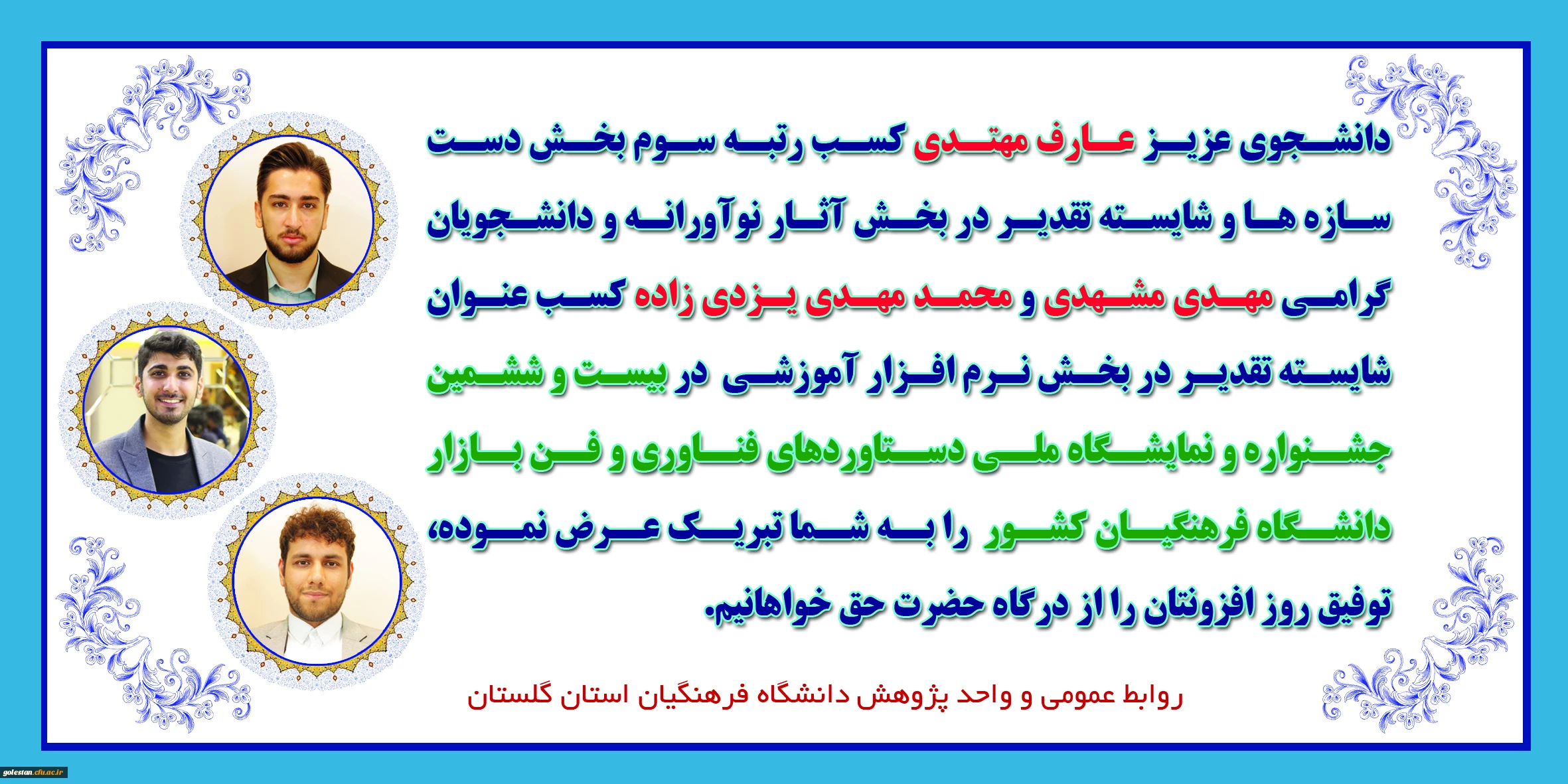 دانشجوی عزیز عارف مهتدی کسب رتبه سوم بخش دست سازه ها و شایسته تقدیر در بخش آثار نوآورانه و دانشجویان گرامی مهدی مشهدی و محمد مهدی یزدی زاده کسب عنوان شایسته تقدیر در بخش نرم افزار آموزشی در بیست و ششمین جشنواره و نمایشگاه ملی دستاوردهای فناوری و فن بازار دانشگاه فرهنگیان کشور را به شما تبریک عرض نموده، توفیق روز افزونتان را از درگاه حضرت حق خواهانیم.

روابط عمومی و واحد پژوهش دانشگاه فرهنگیان استان گلستان

golestan.cfu.ac.ir